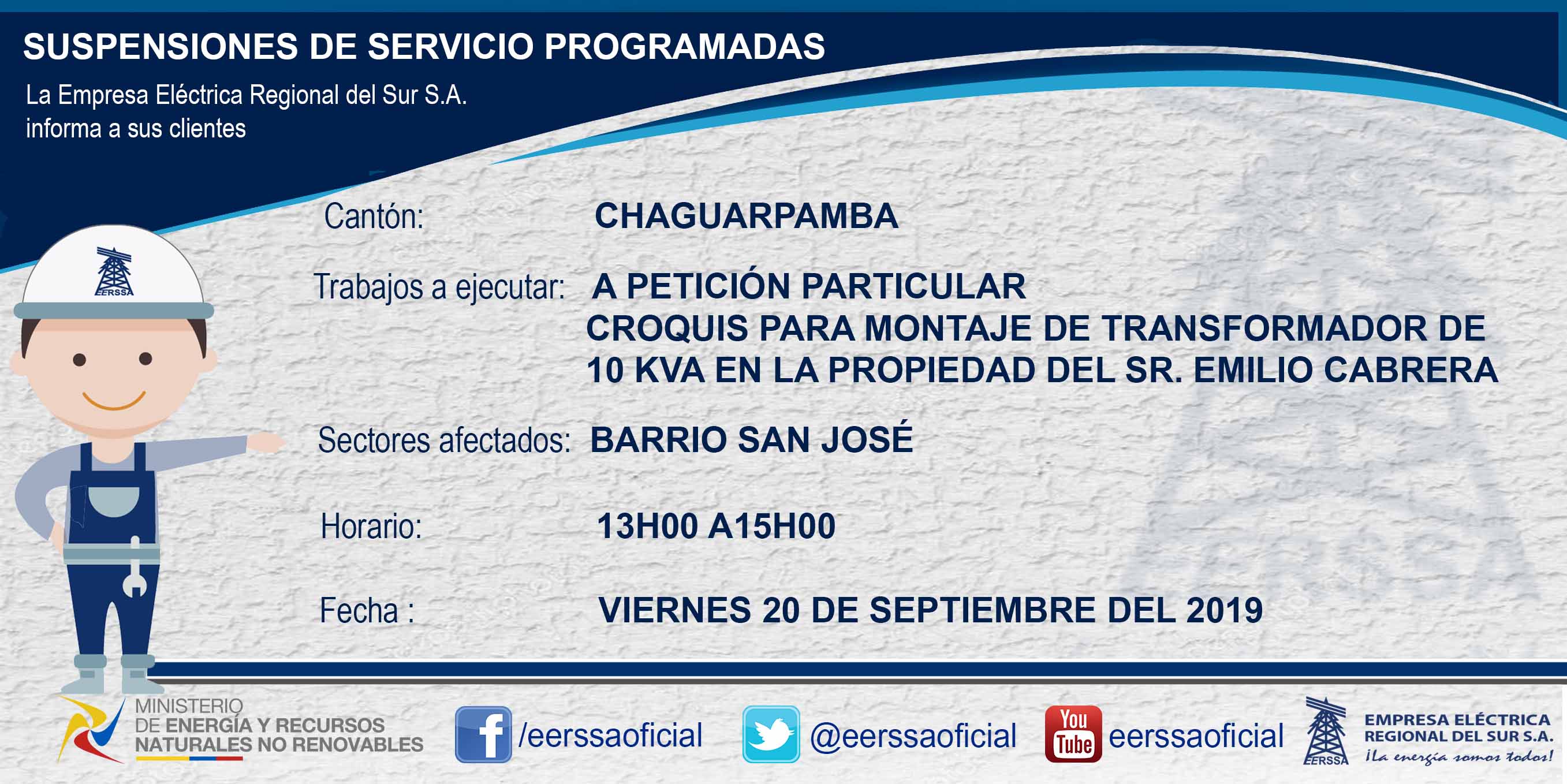 SUSPENSIONES DE SERVICIO PROGRAMADAS

La Empresa Eléctrica Regional del Sur S.A. informa a sus clientes

EERSSA

Cantón: CHAGUARPAMBA

Trabajos a ejecutar: A PETICIÓN PARTICULAR
CROQUIS PARA MONTAJE DE TRANSFORMADOR DE 10 KVA EN LA PROPIEDAD DEL SR. EMILIO CABRERA

Sectores afectados: BARRIO SAN JOSÉ

Horario: 13H00 A15H00

Fecha : VIERNES 20 DE SEPTIEMBRE DEL 2019

MINISTERIO DE ENERGÍA Y RECURSOS NATURALES NO RENOVABLES

/eerssaoficial

@eerssaoficial

You Tube eerssaoficial

EERSSA
EMPRESA ELÉCTRICA REGIONAL DEL SUR S.A.
¡La energía somos todos!